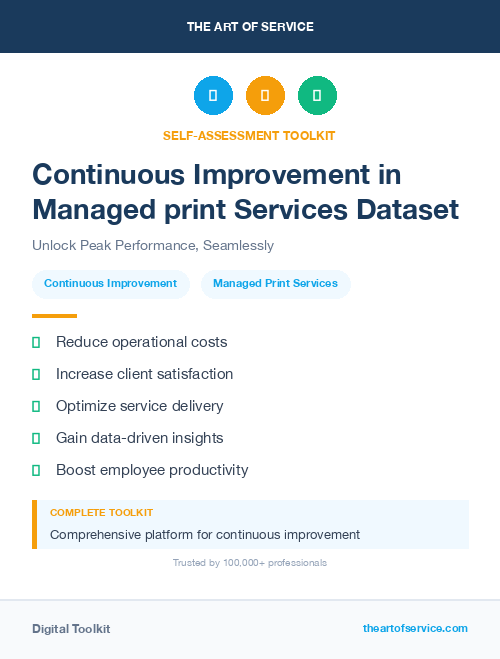 THE ART OF SERVICE

SELF-ASSESSMENT TOOLKIT

Continuous Improvement in Managed print Services Dataset

Unlock Peak Performance, Seamlessly

Continuous Improvement

Managed Print Services

Reduce operational costs

Increase client satisfaction

Optimize service delivery

Gain data-driven insights

Boost employee productivity

COMPLETE TOOLKIT

Comprehensive platform for continuous improvement

Trusted by 100,000+ professionals

Digital Toolkit

theartofservice.com